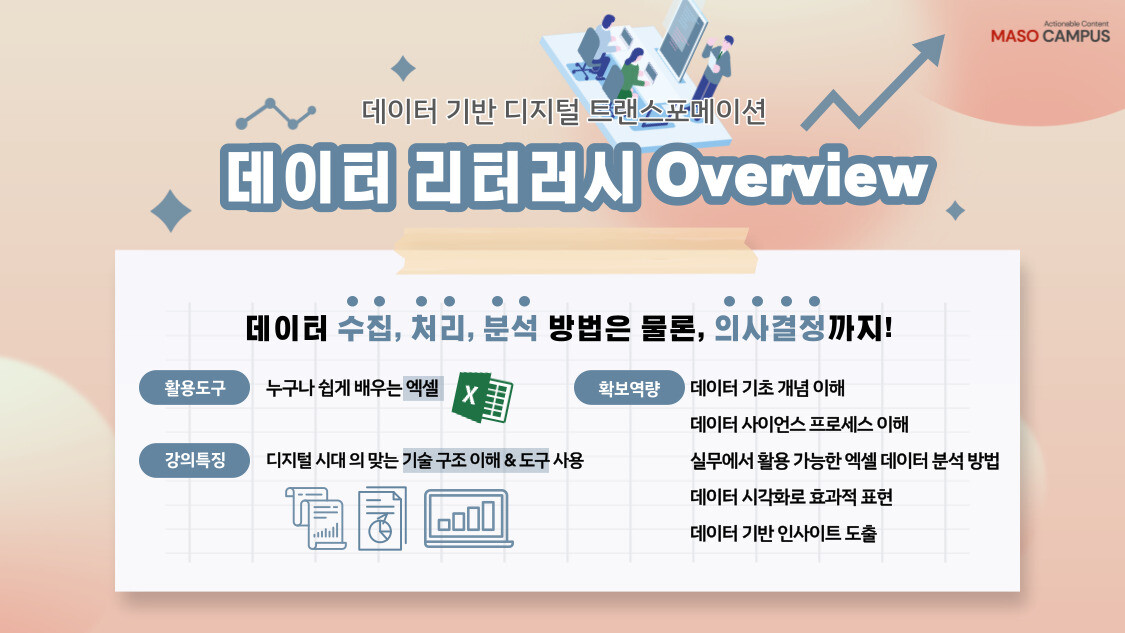 Actionable Content
MASO CAMPUS

데이터 기반 디지털 트랜스포메이션

데이터 리터러시 Overview

데이터 수집, 처리, 분석 방법은 물론, 의사결정까지!

활용도구
누구나 쉽게 배우는 엑셀

강의특징
디지털 시대 의 맞는 기술 구조 이해 & 도구 사용

확보역량
데이터 기초 개념 이해
데이터 사이언스 프로세스 이해
실무에서 활용 가능한 엑셀 데이터 분석 방법
데이터 시각화로 효과적 표현
데이터 기반 인사이트 도출